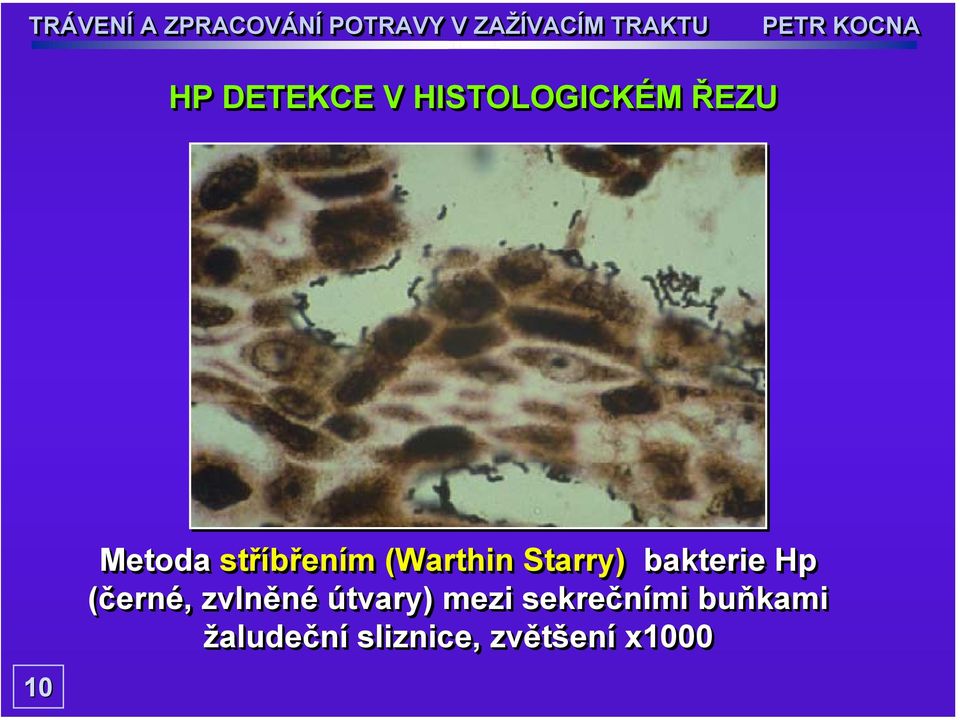 TRÁVENÍ A ZPRACOVÁNÍ POTRAVY V ZAŽÍVACÍM TRAKTU PETR KOCNA

HP DETEKCE V HISTOLOGICKÉM ŘEZU

Metoda stříbřením (Warthin Starry) bakterie Hp (černé, zvlněné útvary) mezi sekrečními buňkami žaludeční sliznice, zvětšení x1000

10